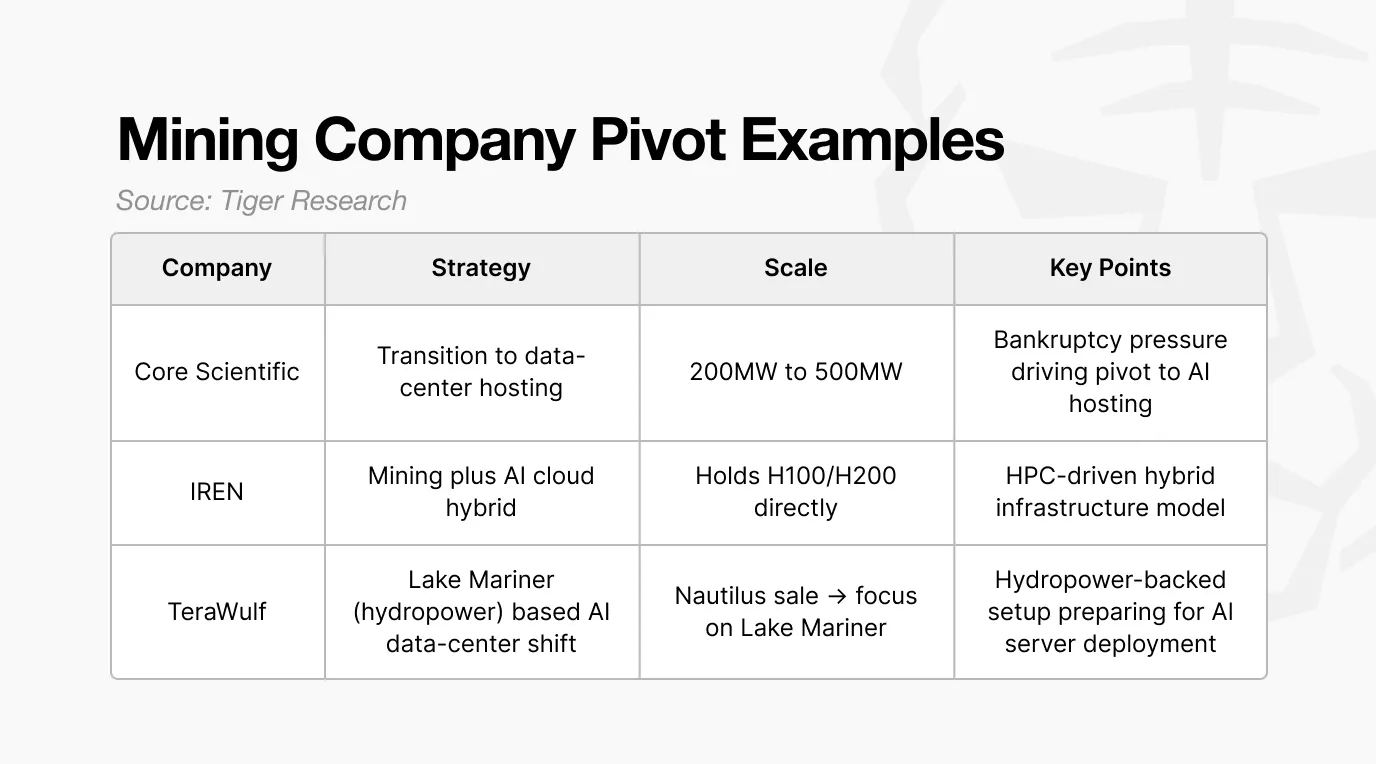 Mining Company Pivot Examples

Source: Tiger Research

| Company | Strategy | Scale | Key Points |
|---|---|---|---|
| Core Scientific | Transition to data-center hosting | 200MW to 500MW | Bankruptcy pressure driving pivot to AI hosting |
| IREN | Mining plus AI cloud hybrid | Holds H100/H200 directly | HPC-driven hybrid infrastructure model |
| TeraWulf | Lake Mariner (hydropower) based AI data-center shift | Nautilus sale → focus on Lake Mariner | Hydropower-backed setup preparing for AI server deployment |